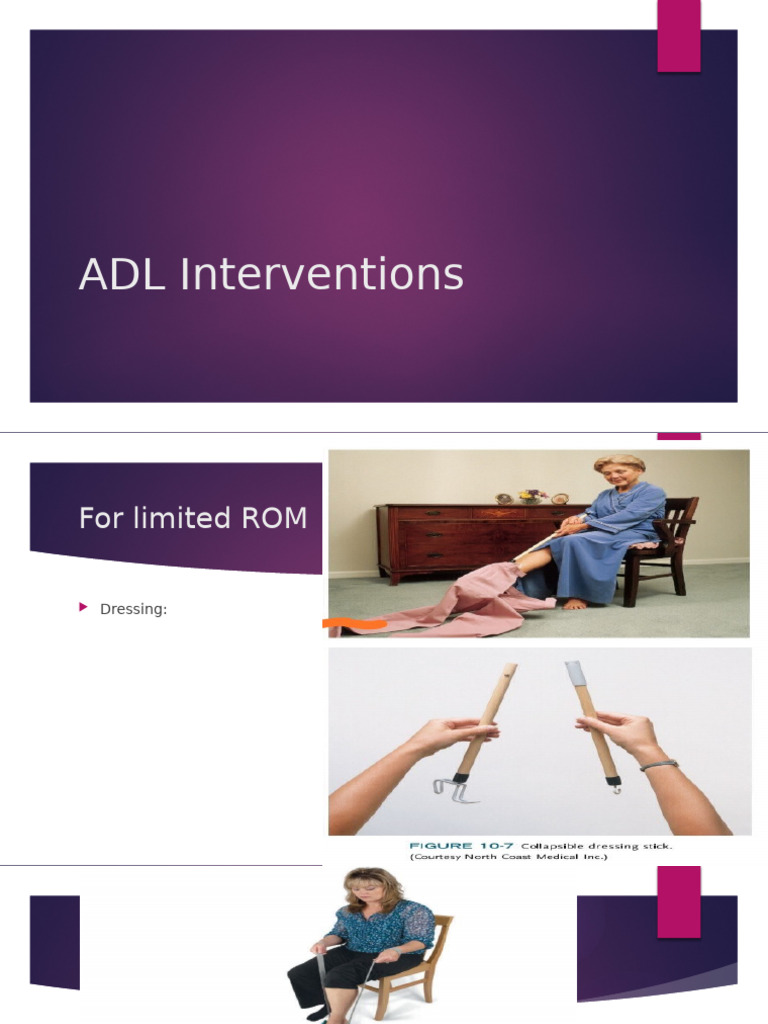 ADL Interventions

For limited ROM

Dressing:

FIGURE 10-7 Collapsible dressing stick. (Courtesy North Coast Medical Inc.)